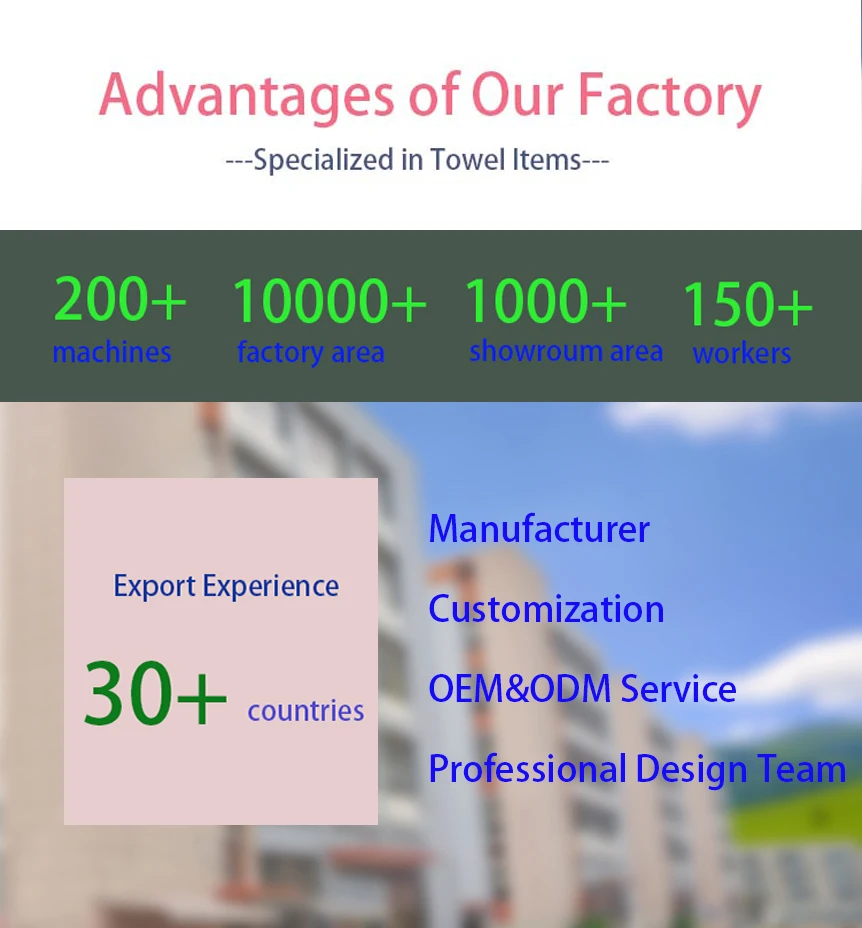 Advantages of Our Factory
---Specialized in Towel Items---

200+
machines

10000+
factory area

1000+
showroum area

150+
workers

Export Experience

30+ countries

Manufacturer

Customization

OEM&ODM Service

Professional Design Team